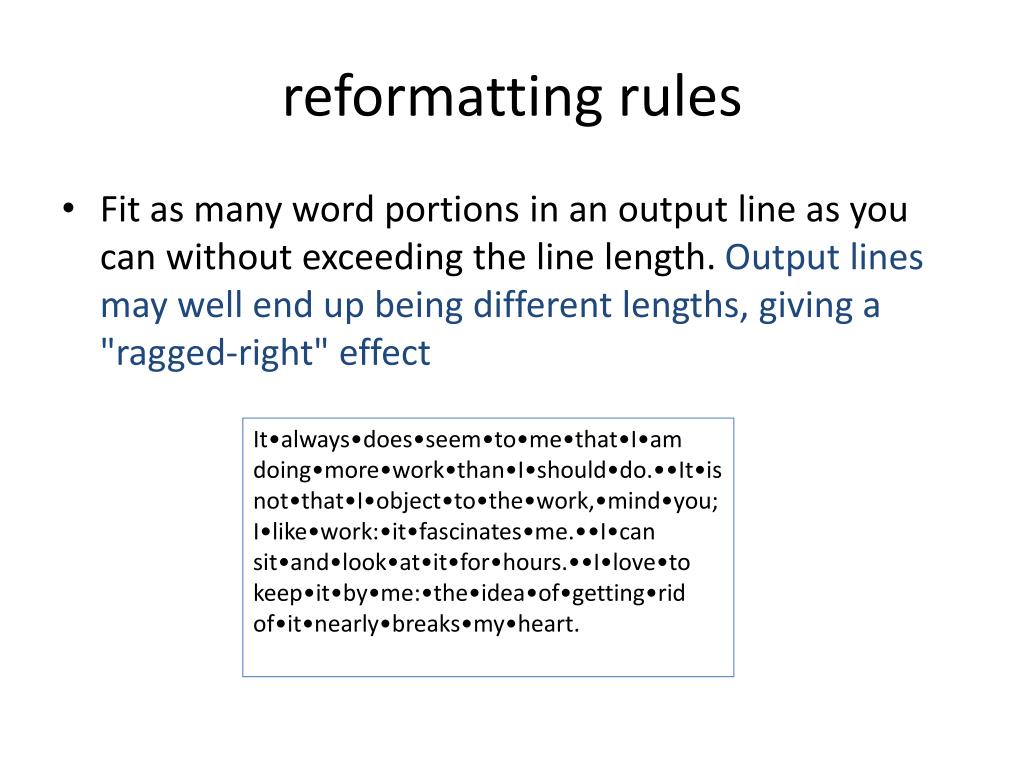 reformatting rules

• Fit as many word portions in an output line as you can without exceeding the line length. Output lines may well end up being different lengths, giving a "ragged-right" effect

It•always•does•seem•to•me•that•I•am
doing•more•work•than•I•should•do.••It•is
not•that•I•object•to•the•work,•mind•you;
I•like•work:•it•fascinates•me.••I•can
sit•and•look•at•it•for•hours.••I•love•to
keep•it•by•me:•the•idea•of•getting•rid
of•it•nearly•breaks•my•heart.